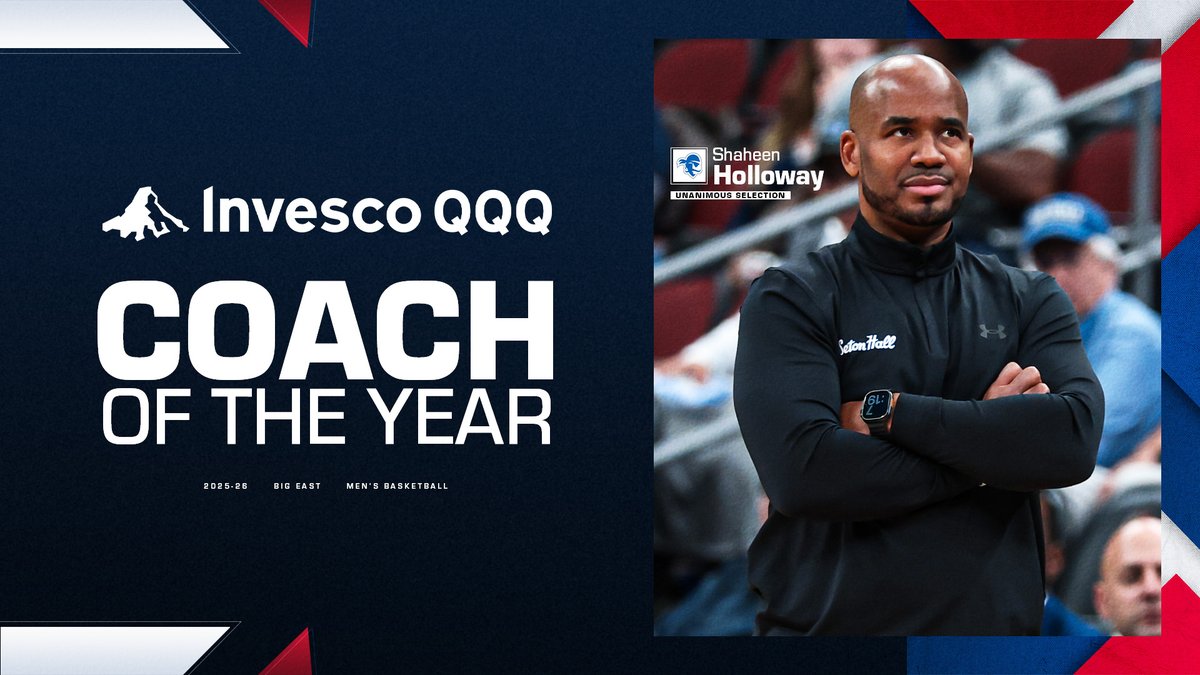 Invesco QQQ

COACH OF THE YEAR

2025-26 BIG EAST MEN'S BASKETBALL

Shaheen Holloway
UNANIMOUS SELECTION

Seton Hall